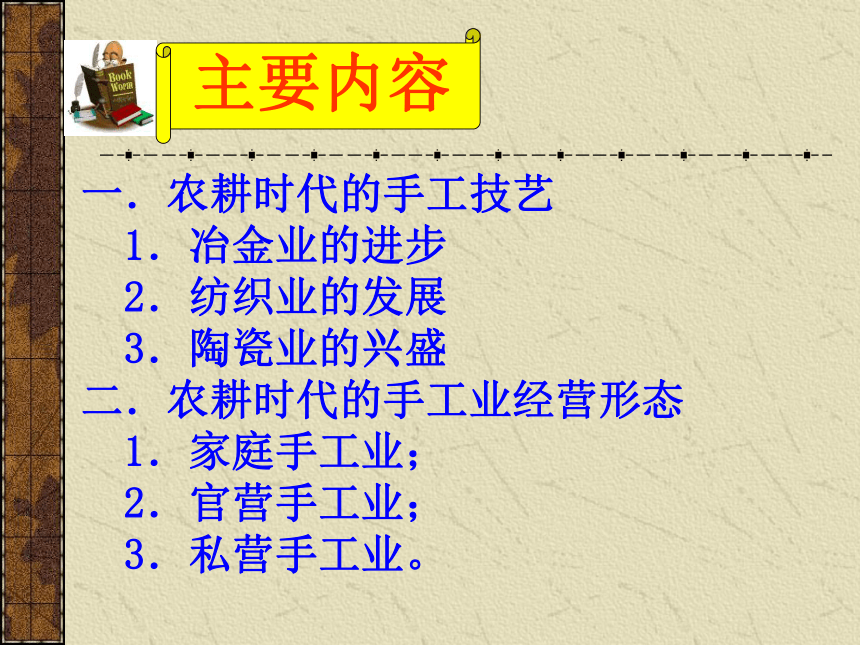 Book Worm

主要内容

一．农耕时代的手工技艺
1．冶金业的进步
2．纺织业的发展
3．陶瓷业的兴盛
二．农耕时代的手工业经营形态
1．家庭手工业；
2．官营手工业；
3．私营手工业。